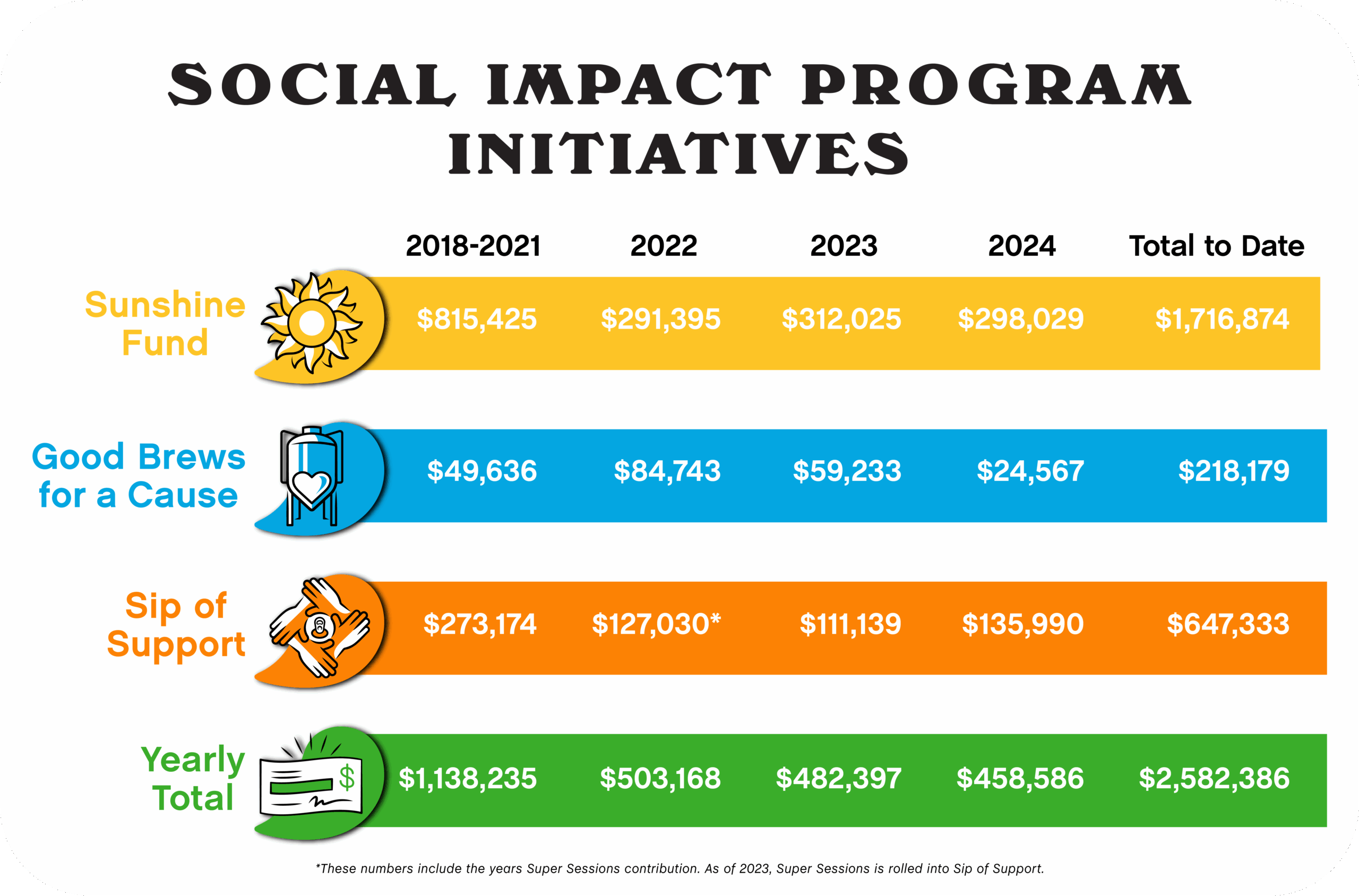 SOCIAL IMPACT PROGRAM INITIATIVES

| | 2018-2021 | 2022 | 2023 | 2024 | Total to Date |
|---|---|---|---|---|---|
| Sunshine Fund | \$815,425 | \$291,395 | \$312,025 | \$298,029 | \$1,716,874 |
| Good Brews for a Cause | \$49,636 | \$84,743 | \$59,233 | \$24,567 | \$218,179 |
| Sip of Support | \$273,174 | \$127,030* | \$111,139 | \$135,990 | \$647,333 |
| Yearly Total | \$1,138,235 | \$503,168 | \$482,397 | \$458,586 | \$2,582,386 |

*These numbers include the years Super Sessions contribution. As of 2023, Super Sessions is rolled into Sip of Support.